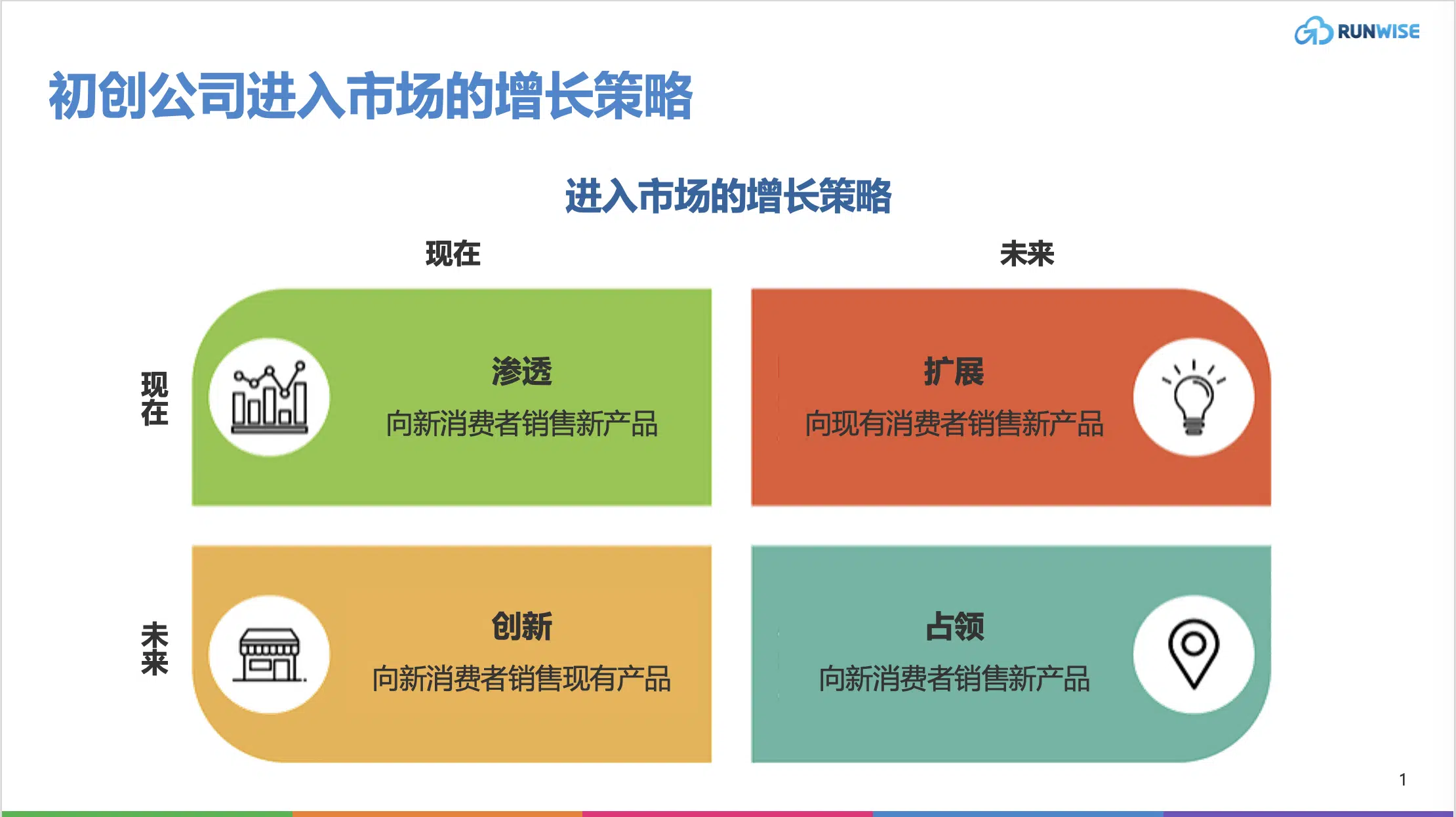 RUNWISE

初创公司进入市场的增长策略

进入市场的增长策略

现在

未来

现在

渗透

向新消费者销售新产品

扩展

向现有消费者销售新产品

未来

创新

向新消费者销售现有产品

占领

向新消费者销售新产品

1